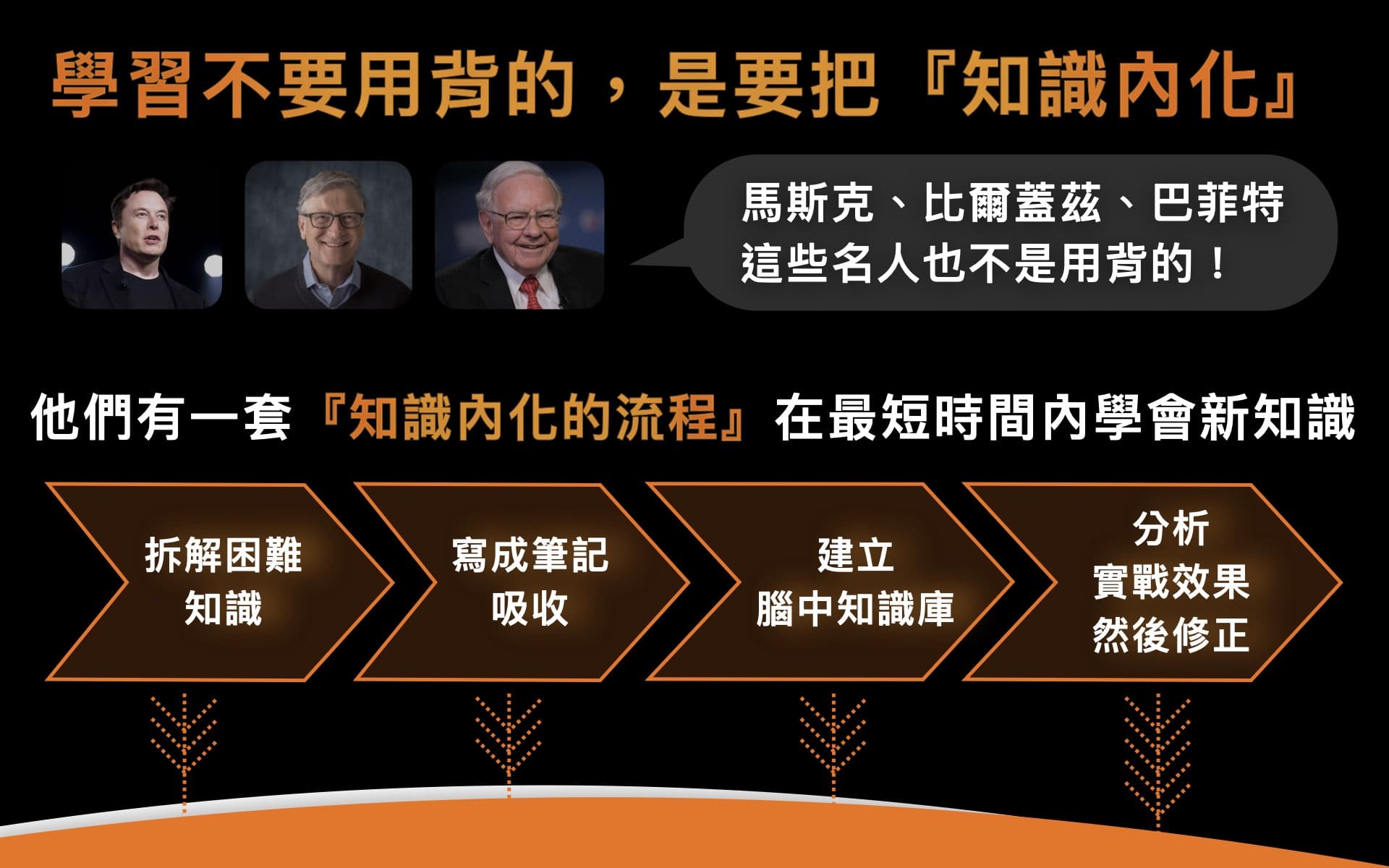 學習不要用背的，是要把『知識內化』

馬斯克、比爾蓋茲、巴菲特
這些名人也不是用背的！

他們有一套『知識內化的流程』在最短時間內學會新知識

拆解困難
知識

寫成筆記
吸收

建立
腦中知識庫

分析
實戰效果
然後修正